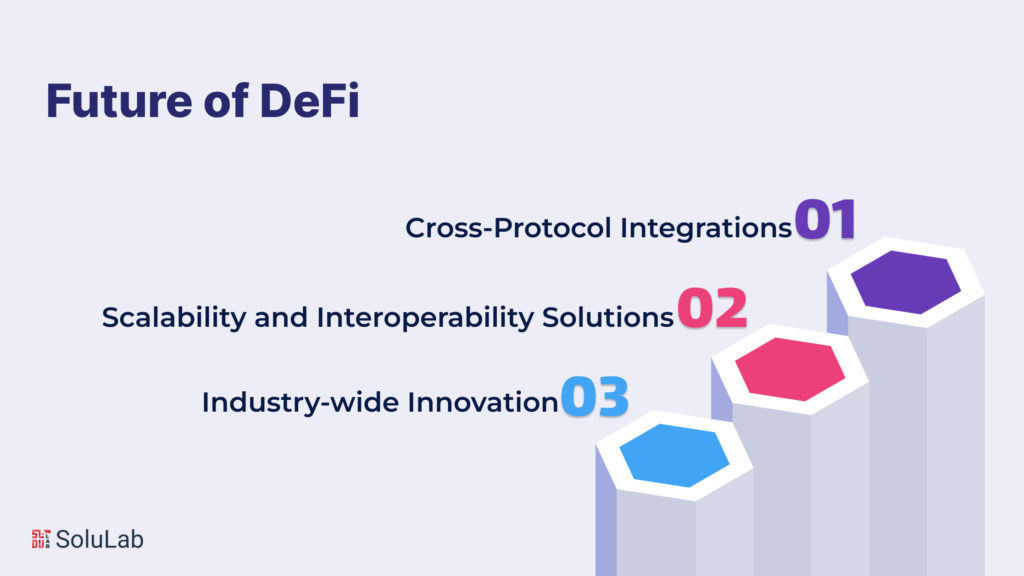 Future of DeFi

Cross-Protocol Integrations 01

Scalability and Interoperability Solutions 02

Industry-wide Innovation 03

SoluLab